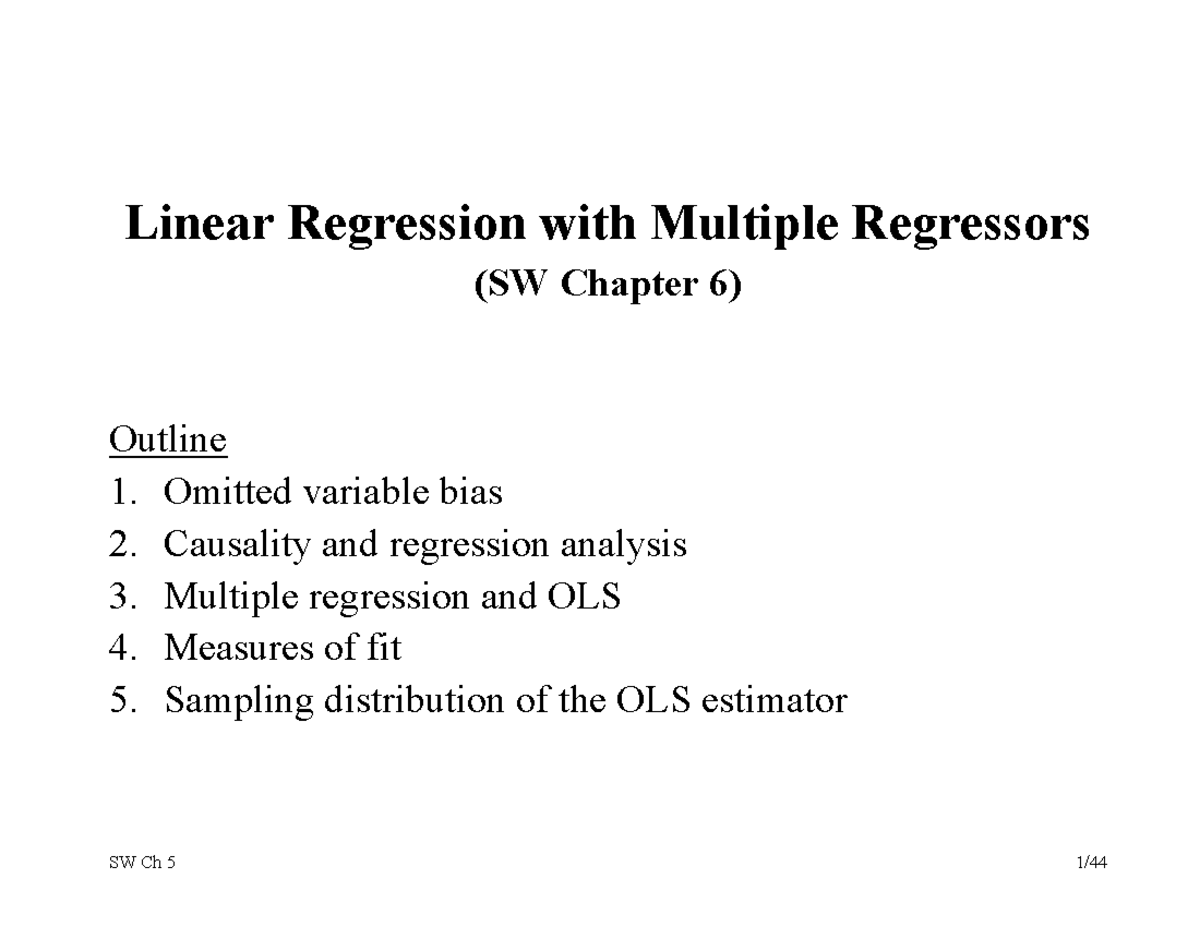 Linear Regression with Multiple Regressors
(SW Chapter 6)

Outline
1. Omitted variable bias
2. Causality and regression analysis
3. Multiple regression and OLS
4. Measures of fit
5. Sampling distribution of the OLS estimator

SW Ch 5

1/44